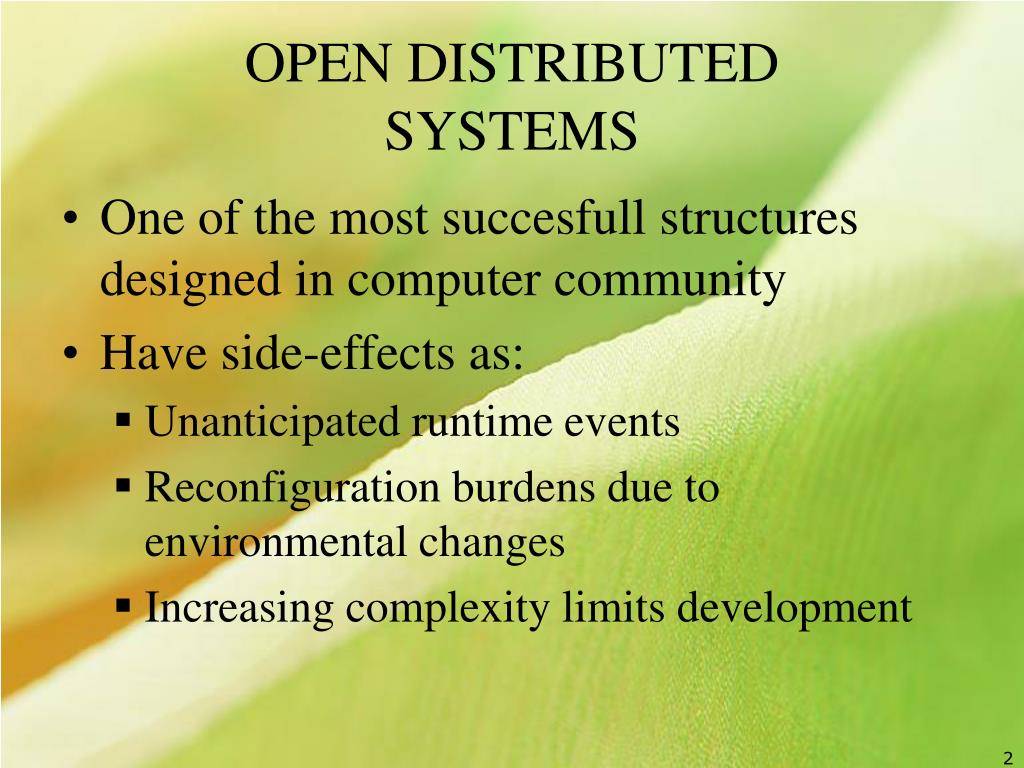 OPEN DISTRIBUTED SYSTEMS

• One of the most succesfull structures designed in computer community
• Have side-effects as:
▪ Unanticipated runtime events
▪ Reconfiguration burdens due to environmental changes
▪ Increasing complexity limits development

2